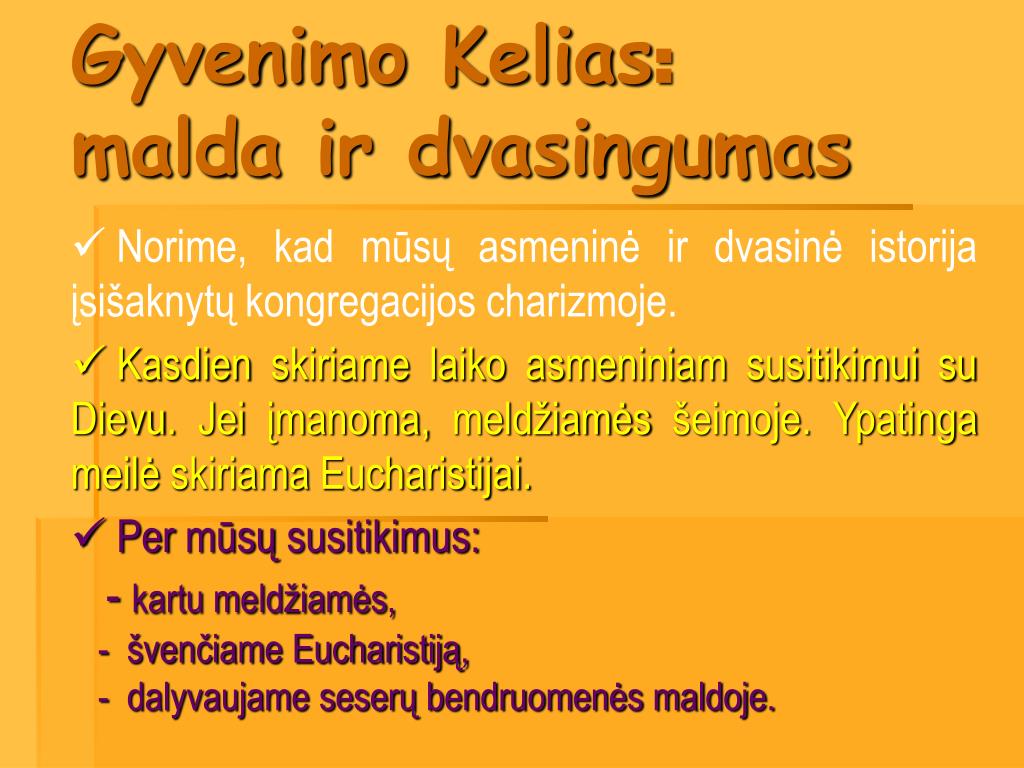 Gyvenimo Kelias: malda ir dvasingumas

✓ Norime, kad mūsų asmeninė ir dvasinė istorija įsišaknytų kongregacijos charizmoje.

✓ Kasdien skiriame laiko asmeniniam susitikimui su Dievu. Jei įmanoma, meldžiamės šeimoje. Ypatinga meilė skiriama Eucharistijai.

✓ Per mūsų susitikimus:

- kartu meldžiamės,

- švenčiame Eucharistiją,

- dalyvaujame seserų bendruomenės maldoje.